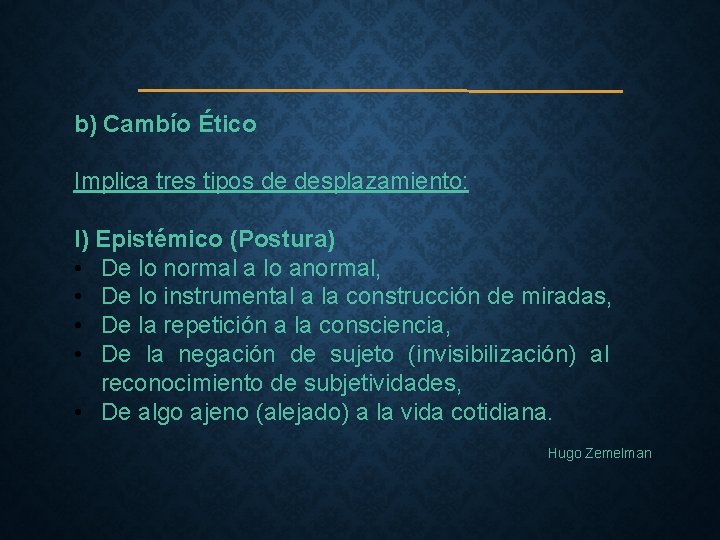 b) Cambío Ético

Implica tres tipos de desplazamiento:

I) Epistémico (Postura)
• De lo normal a lo anormal,
• De lo instrumental a la construcción de miradas,
• De la repetición a la consciencia,
• De la negación de sujeto (invisibilización) al reconocimiento de subjetividades,
• De algo ajeno (alejado) a la vida cotidiana.

Hugo Zemelman